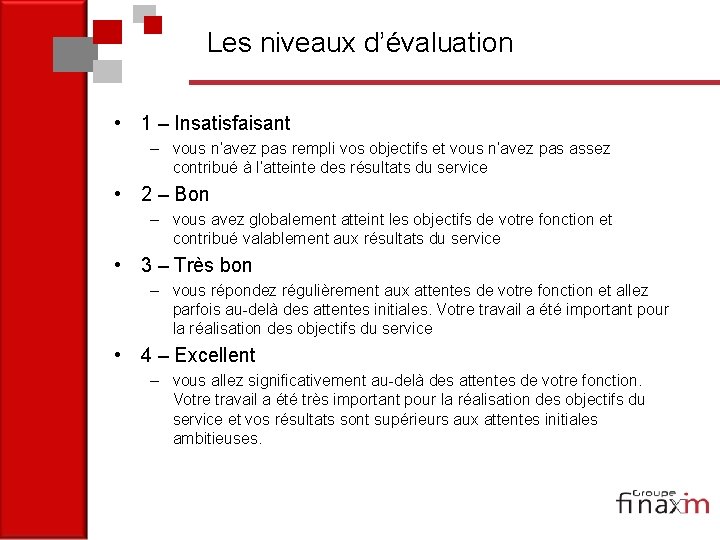 Les niveaux d'évaluation

• 1 – Insatisfaisant
– vous n'avez pas rempli vos objectifs et vous n'avez pas assez contribué à l'atteinte des résultats du service

• 2 – Bon
– vous avez globalement atteint les objectifs de votre fonction et contribué valablement aux résultats du service

• 3 – Très bon
– vous répondez régulièrement aux attentes de votre fonction et allez parfois au-delà des attentes initiales. Votre travail a été important pour la réalisation des objectifs du service

• 4 – Excellent
– vous allez significativement au-delà des attentes de votre fonction. Votre travail a été très important pour la réalisation des objectifs du service et vos résultats sont supérieurs aux attentes initiales ambitieuses.

Groupe finaxim